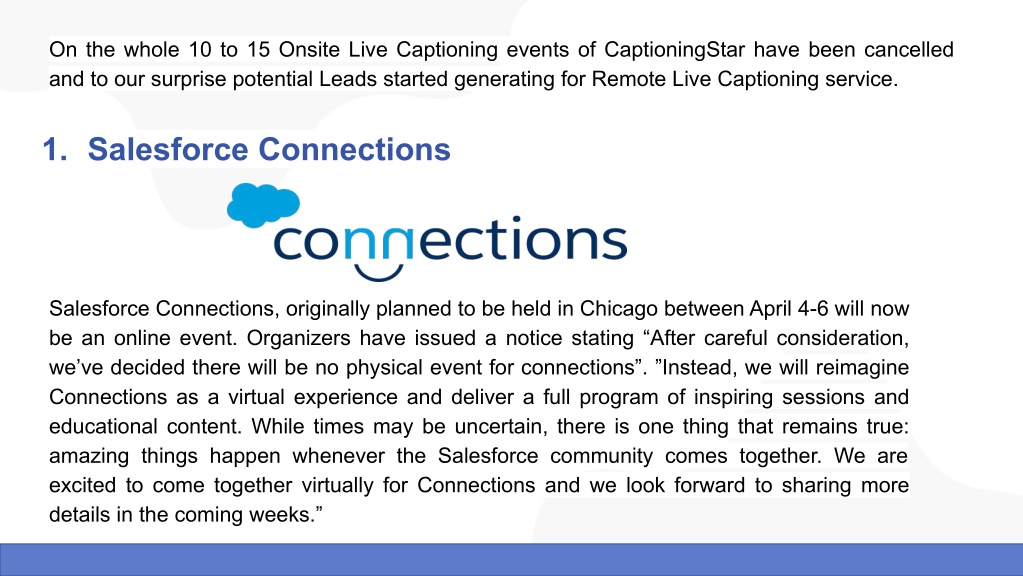 On the whole 10 to 15 Onsite Live Captioning events of CaptioningStar have been cancelled and to our surprise potential Leads started generating for Remote Live Captioning service.

1. Salesforce Connections

connections

Salesforce Connections, originally planned to be held in Chicago between April 4-6 will now be an online event. Organizers have issued a notice stating “After careful consideration, we’ve decided there will be no physical event for connections”. ”Instead, we will reimagine Connections as a virtual experience and deliver a full program of inspiring sessions and educational content. While times may be uncertain, there is one thing that remains true: amazing things happen whenever the Salesforce community comes together. We are excited to come together virtually for Connections and we look forward to sharing more details in the coming weeks.”